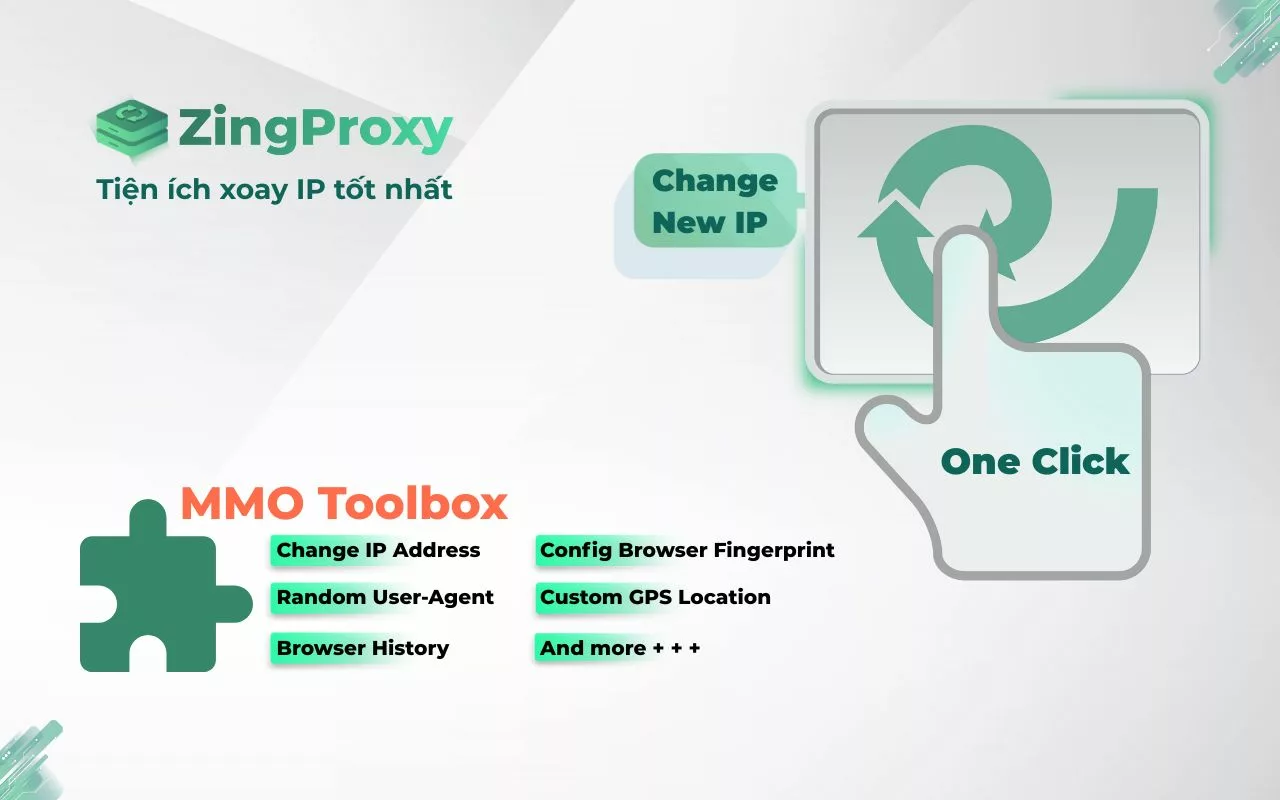 ZingProxy
Tiện ích xoay IP tốt nhất

Change New IP

One Click

MMO Toolbox

Change IP Address
Random User-Agent
Browser History

Config Browser Fingerprint
Custom GPS Location
And more + + +